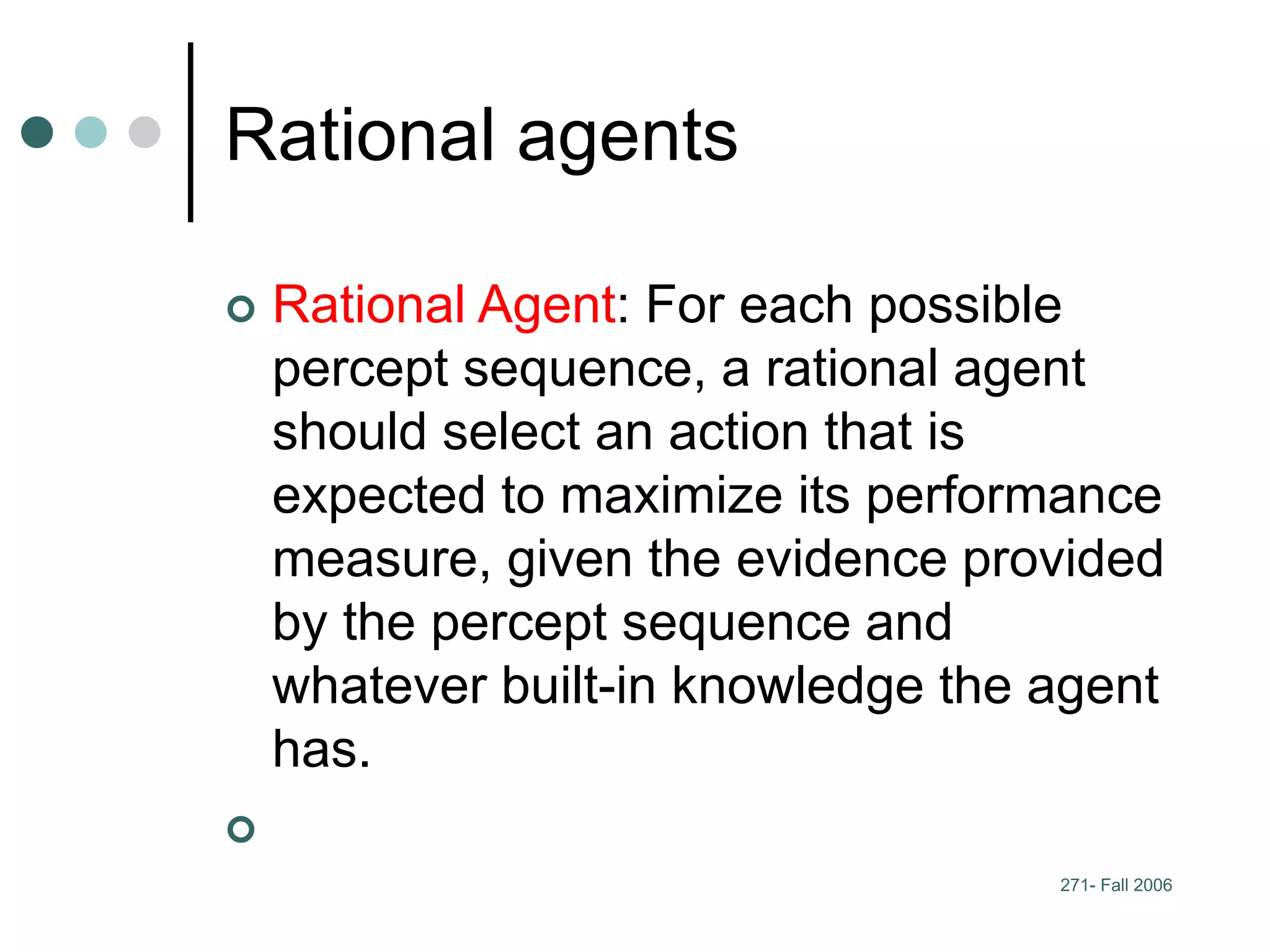 Rational agents

Rational Agent: For each possible percept sequence, a rational agent should select an action that is expected to maximize its performance measure, given the evidence provided by the percept sequence and whatever built-in knowledge the agent has.

271- Fall 2006